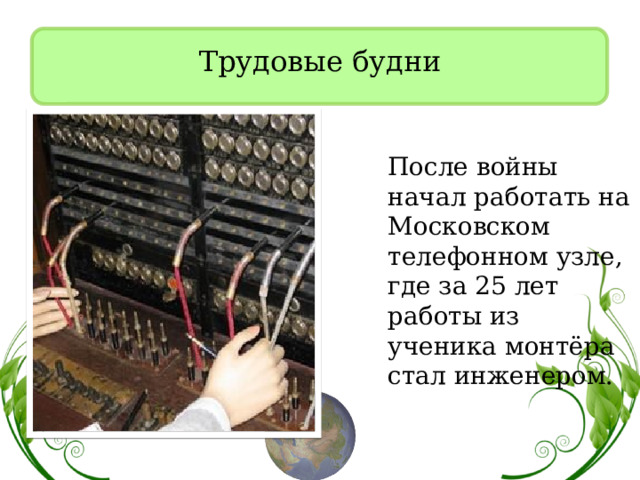 Трудовые будни

После войны начал работать на Московском телефонном узле, где за 25 лет работы из ученика монтёра стал инженером.